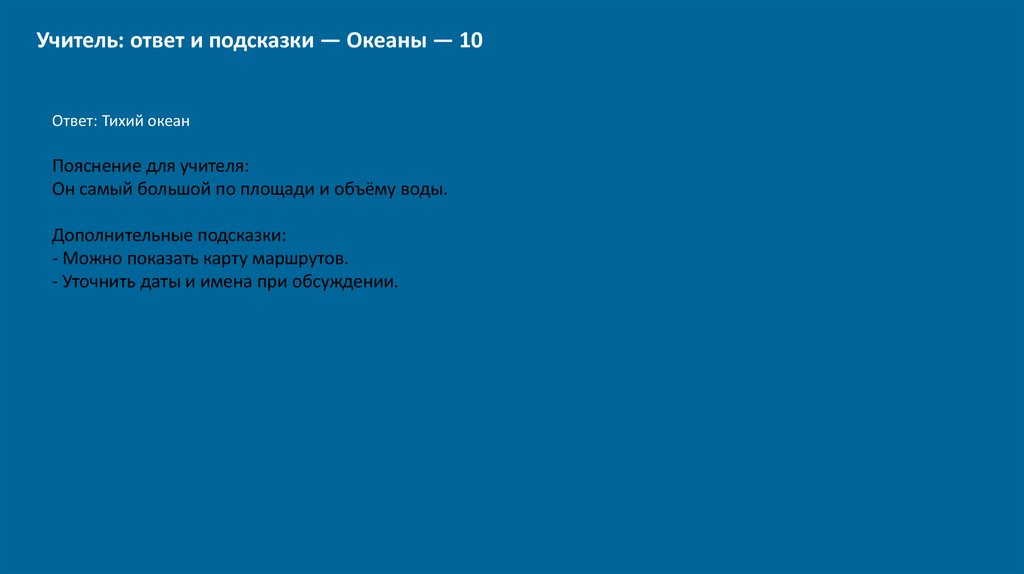 Учитель: ответ и подсказки — Океаны — 10

Ответ: Тихий океан

Пояснение для учителя:
Он самый большой по площади и объёму воды.

Дополнительные подсказки:
- Можно показать карту маршрутов.
- Уточнить даты и имена при обсуждении.